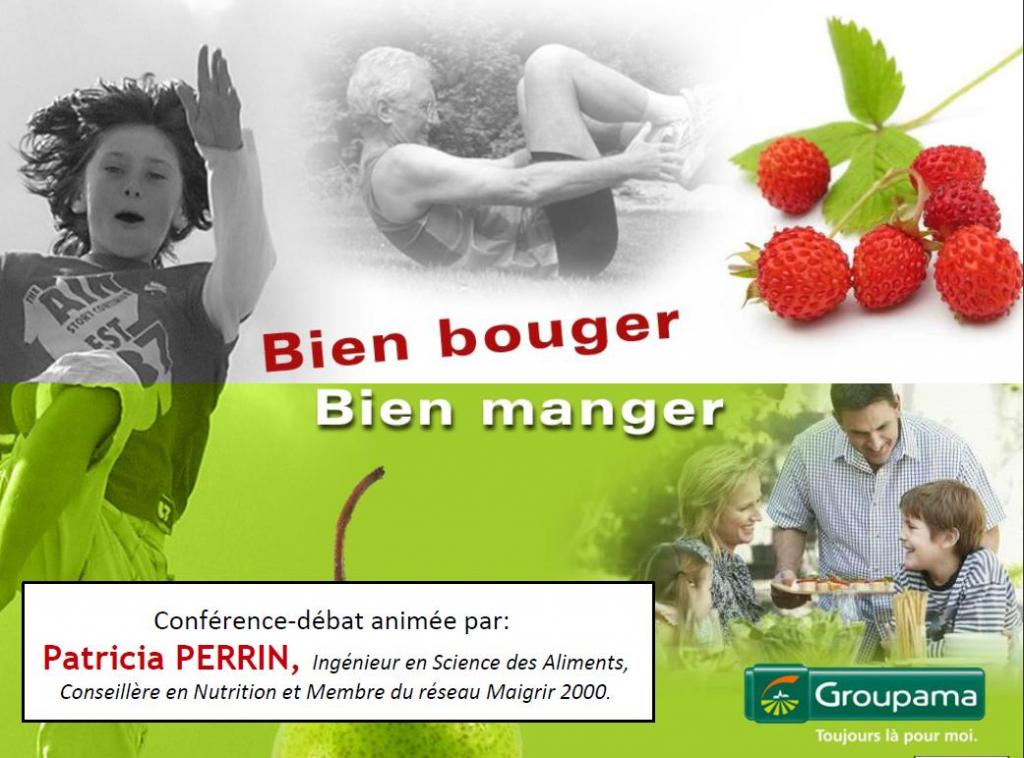 Bien bouger
Bien manger

Conférence-débat animée par:
Patricia PERRIN, Ingénieur en Science des Aliments, Conseillère en Nutrition et Membre du réseau Maigrir 2000.

Groupama
Toujours là pour moi.